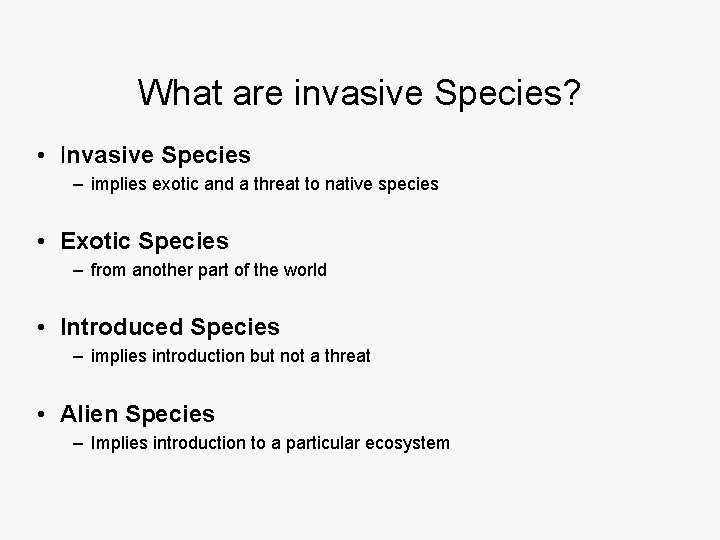 What are invasive Species?

• Invasive Species
  – implies exotic and a threat to native species

• Exotic Species
  – from another part of the world

• Introduced Species
  – implies introduction but not a threat

• Alien Species
  – Implies introduction to a particular ecosystem